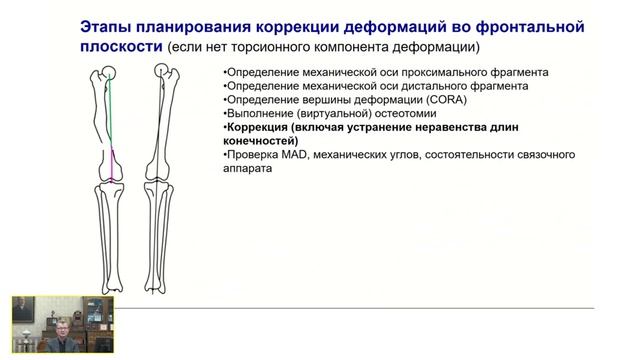 **Этапы планирования коррекции деформаций во фронтальной плоскости** (если нет торсионного компонента деформации)

•Определение механической оси проксимального фрагмента
•Определение механической оси дистального фрагмента
•Определение вершины деформации (CORA)
•Выполнение (виртуальной) остеотомии
•**Коррекция (включая устранение неравенства длин конечностей)**
•Проверка MAD, механических углов, состоятельности связочного аппарата